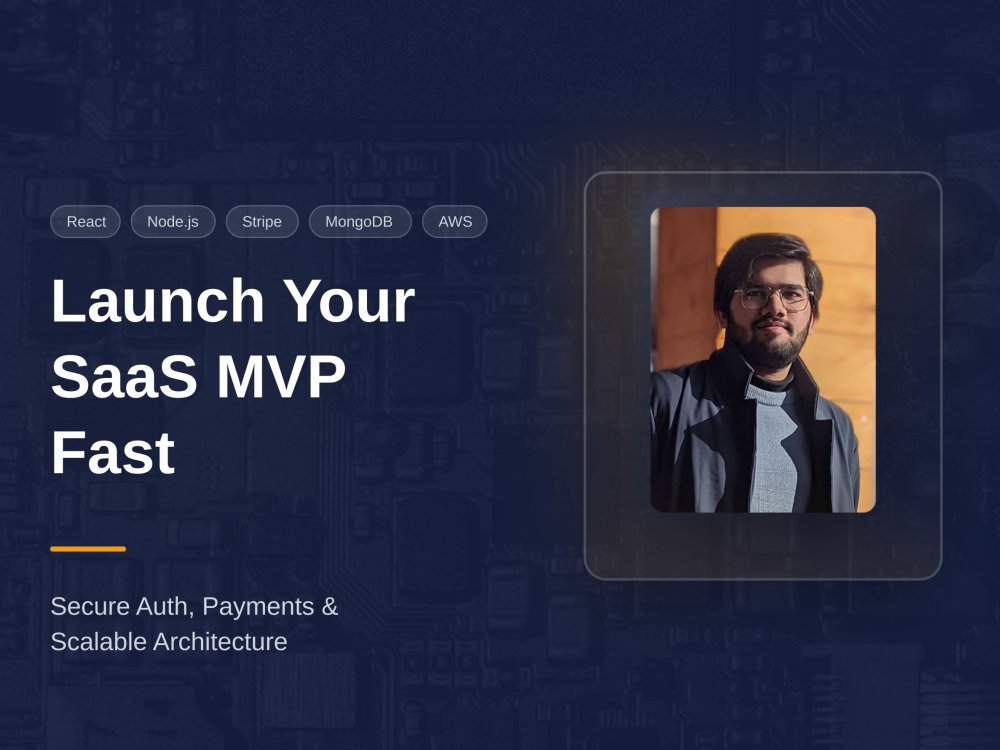 React Node.js Stripe MongoDB AWS

Launch Your SaaS MVP Fast

Secure Auth, Payments & Scalable Architecture